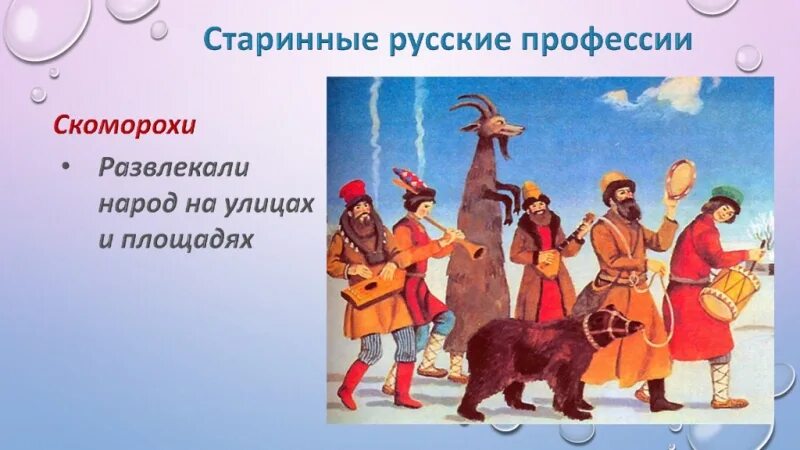 Старинные русские профессии

Скоморохи

• Развлекали народ на улицах и площадях